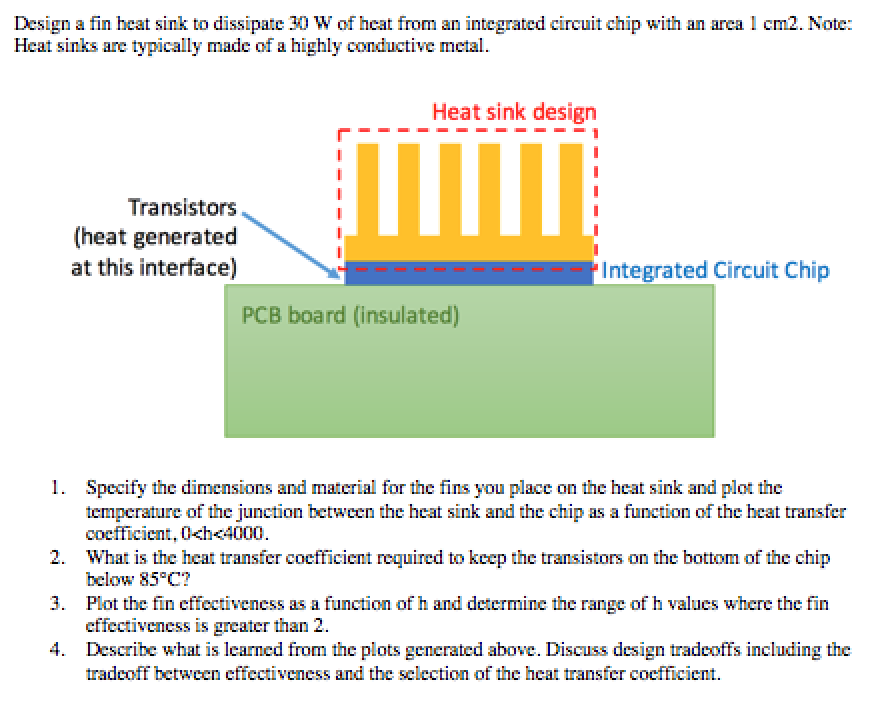 Design a fin heat sink to dissipate 30 W of heat from an integrated circuit chip with an area 1 cm2. Note: Heat sinks are typically made of a highly conductive metal.

Heat sink design

Transistors (heat generated at this interface)

Integrated Circuit Chip

PCB board (insulated)

1. Specify the dimensions and material for the fins you place on the heat sink and plot the temperature of the junction between the heat sink and the chip as a function of the heat transfer coefficient, 0<h<4000.
2. What is the heat transfer coefficient required to keep the transistors on the bottom of the chip below 85°C?
3. Plot the fin effectiveness as a function of h and determine the range of h values where the fin effectiveness is greater than 2.
4. Describe what is learned from the plots generated above. Discuss design tradeoffs including the tradeoff between effectiveness and the selection of the heat transfer coefficient.